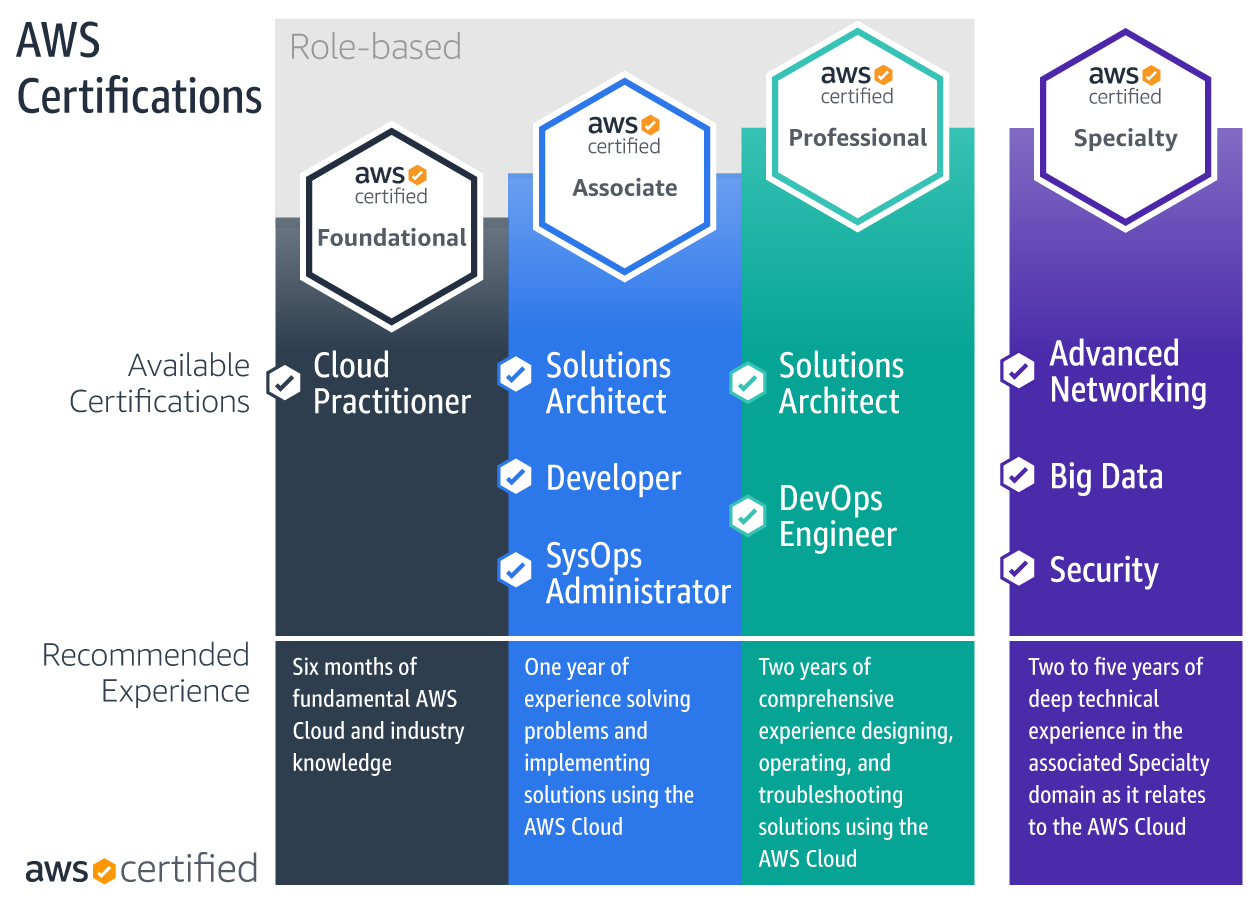 AWS Certifications

Role-based

aws certified
Foundational

aws certified
Associate

aws certified
Professional

aws certified
Specialty

Available Certifications

Cloud Practitioner

Solutions Architect

Developer

SysOps Administrator

Solutions Architect

DevOps Engineer

Advanced Networking

Big Data

Security

Recommended Experience

Six months of fundamental AWS Cloud and industry knowledge

One year of experience solving problems and implementing solutions using the AWS Cloud

Two years of comprehensive experience designing, operating, and troubleshooting solutions using the AWS Cloud

Two to five years of deep technical experience in the associated Specialty domain as it relates to the AWS Cloud

aws certified